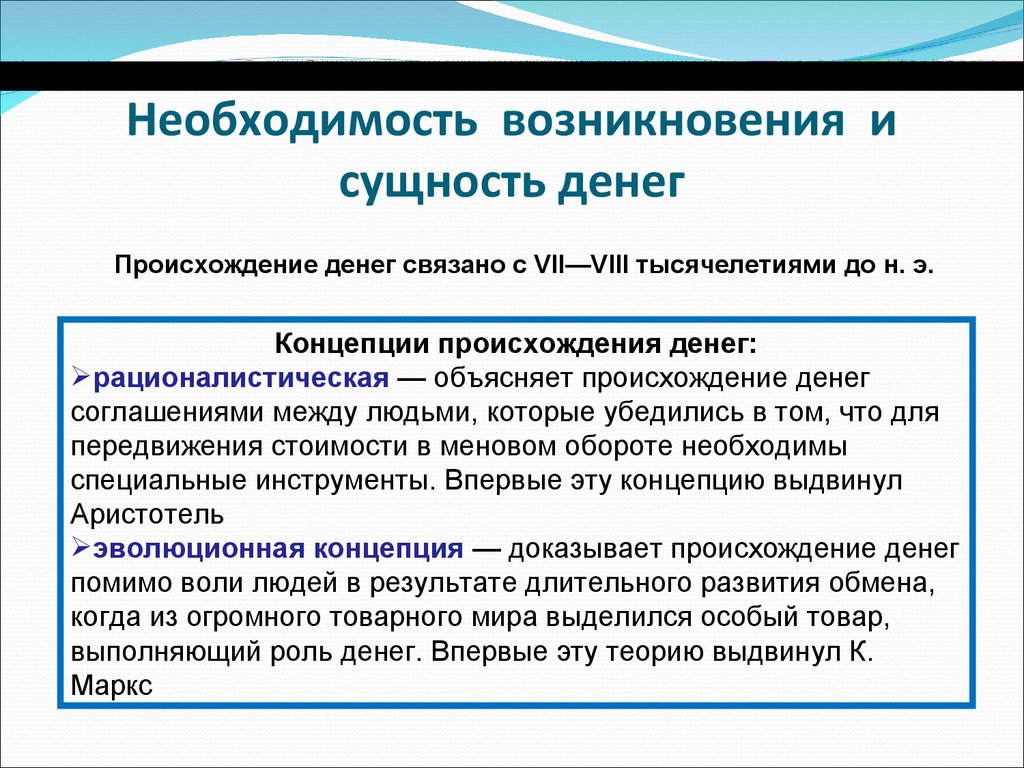 Необходимость возникновения и сущность денег

Происхождение денег связано с VII—VIII тысячелетиями до н. э.

Концепции происхождения денег:

➢рационалистическая — объясняет происхождение денег соглашениями между людьми, которые убедились в том, что для передвижения стоимости в меновом обороте необходимы специальные инструменты. Впервые эту концепцию выдвинул Аристотель

➢эволюционная концепция — доказывает происхождение денег помимо воли людей в результате длительного развития обмена, когда из огромного товарного мира выделился особый товар, выполняющий роль денег. Впервые эту теорию выдвинул К. Маркс